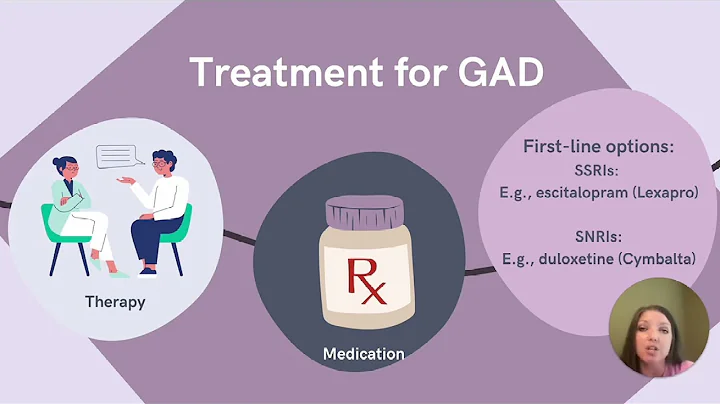 Treatment for GAD

Therapy

Rx

Medication

First-line options:
SSRIs:
E.g., escitalopram (Lexapro)

SNRIs:
E.g., duloxetine (Cymbalta)